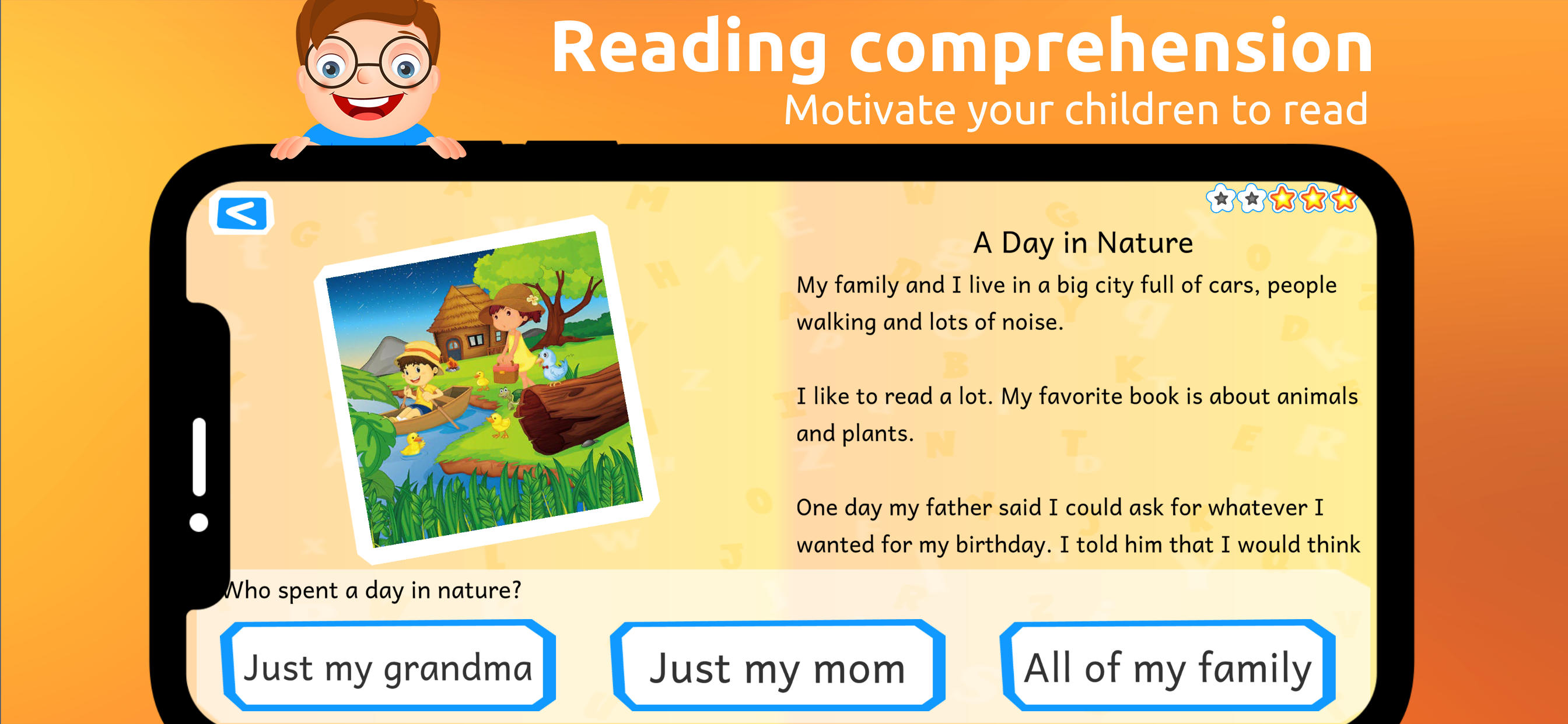 Reading comprehension
Motivate your children to read

<

A Day in Nature

My family and I live in a big city full of cars, people walking and lots of noise.

I like to read a lot. My favorite book is about animals and plants.

One day my father said I could ask for whatever I wanted for my birthday. I told him that I would think

Who spent a day in nature?

Just my grandma

Just my mom

All of my family